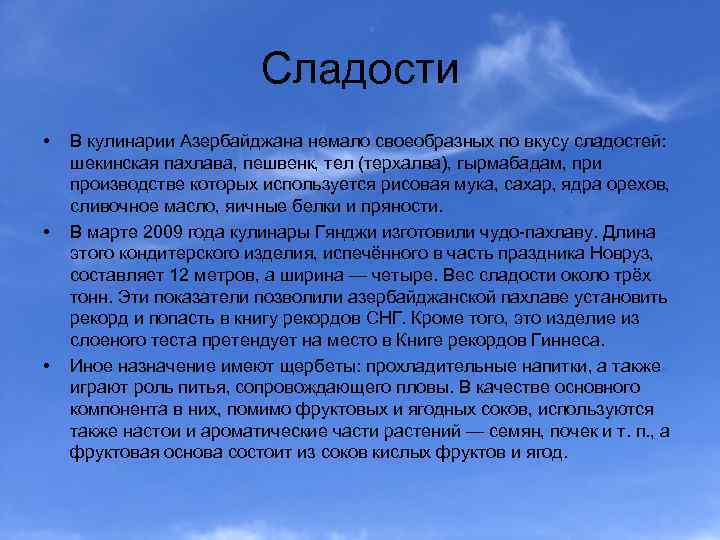 Сладости

• В кулинарии Азербайджана немало своеобразных по вкусу сладостей: шекинская пахлава, пешвенк, тел (терхалва), гырмабадам, при производстве которых используется рисовая мука, сахар, ядра орехов, сливочное масло, яичные белки и пряности.

• В марте 2009 года кулинары Гянджи изготовили чудо-пахлаву. Длина этого кондитерского изделия, испечённого в часть праздника Новруз, составляет 12 метров, а ширина — четыре. Вес сладости около трёх тонн. Эти показатели позволили азербайджанской пахлаве установить рекорд и попасть в книгу рекордов СНГ. Кроме того, это изделие из слоеного теста претендует на место в Книге рекордов Гиннеса.

• Иное назначение имеют щербеты: прохладительные напитки, а также играют роль питья, сопровождающего пловы. В качестве основного компонента в них, помимо фруктовых и ягодных соков, используются также настои и ароматические части растений — семян, почек и т. п., а фруктовая основа состоит из соков кислых фруктов и ягод.